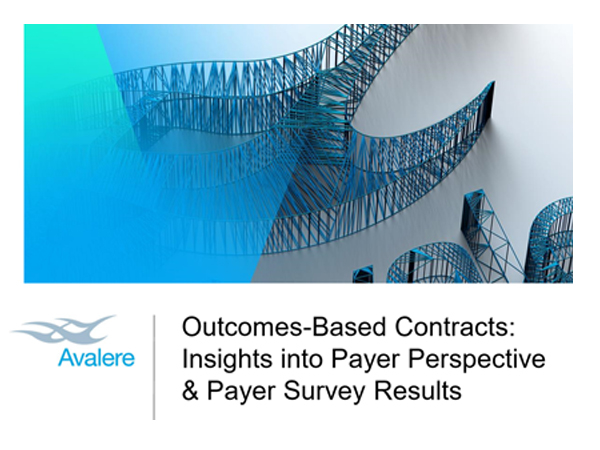 Avalere

Outcomes-Based Contracts: Insights into Payer Perspective & Payer Survey Results